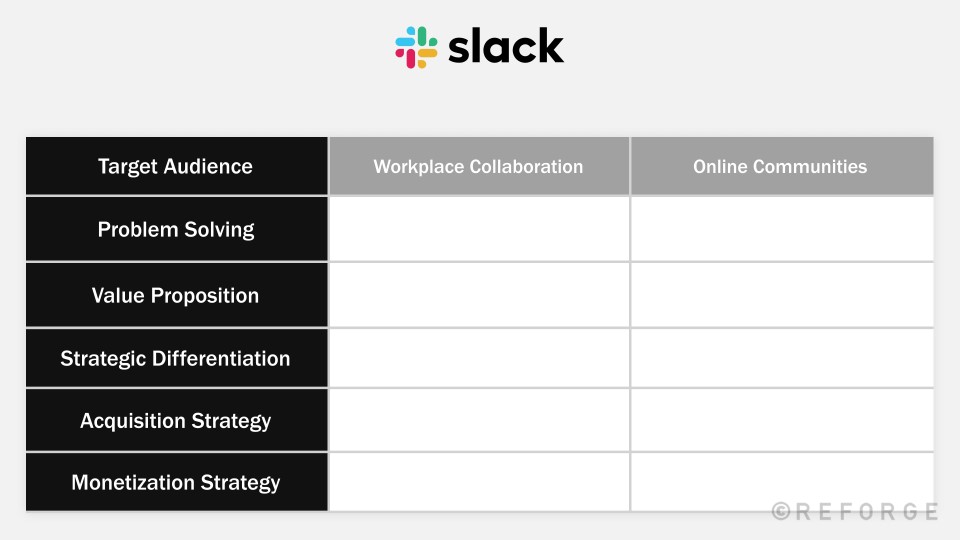 slack

| Target Audience | Workplace Collaboration | Online Communities |
|---|---|---|
| Problem Solving | | |
| Value Proposition | | |
| Strategic Differentiation | | |
| Acquisition Strategy | | |
| Monetization Strategy | | |

©REFORGE